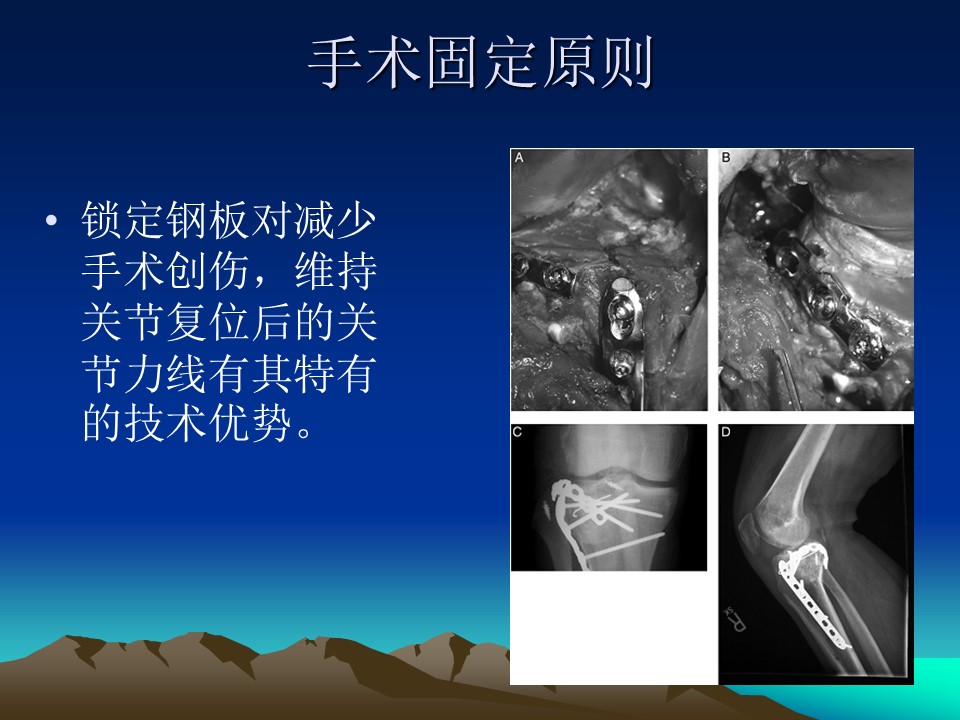 手术固定原则

• 锁定钢板对减少手术创伤，维持关节复位后的关节力线有其特有的技术优势。

A

B

C

D